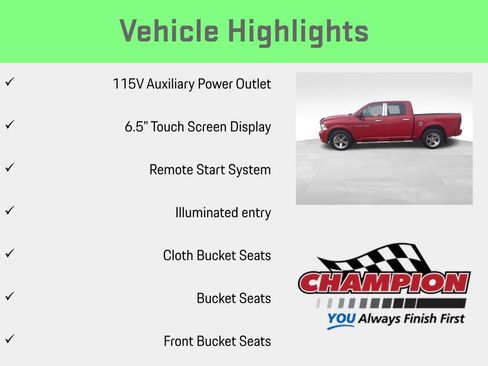 Vehicle Highlights

✓ 115V Auxiliary Power Outlet

✓ 6.5" Touch Screen Display

✓ Remote Start System

✓ Illuminated entry

✓ Cloth Bucket Seats

✓ Bucket Seats

✓ Front Bucket Seats

CHAMPION

YOU Always Finish First